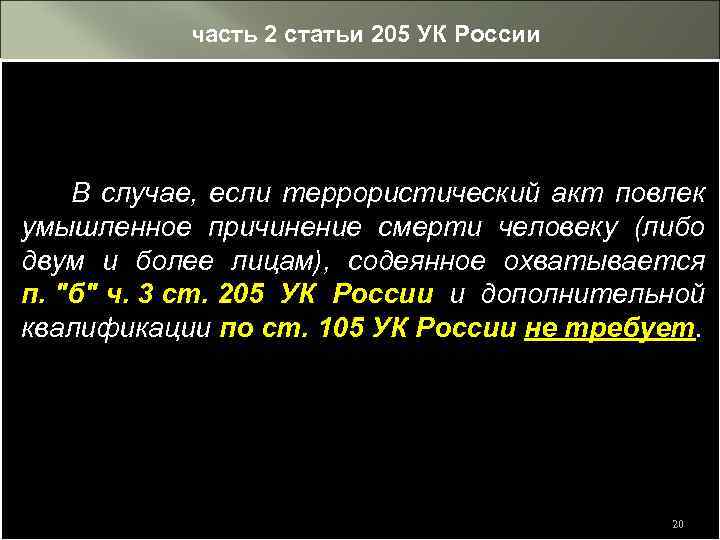 часть 2 статьи 205 УК России

В случае, если террористический акт повлек умышленное причинение смерти человеку (либо двум и более лицам), содеянное охватывается п. "б" ч. 3 ст. 205 УК России и дополнительной квалификации по ст. 105 УК России не требует.

20